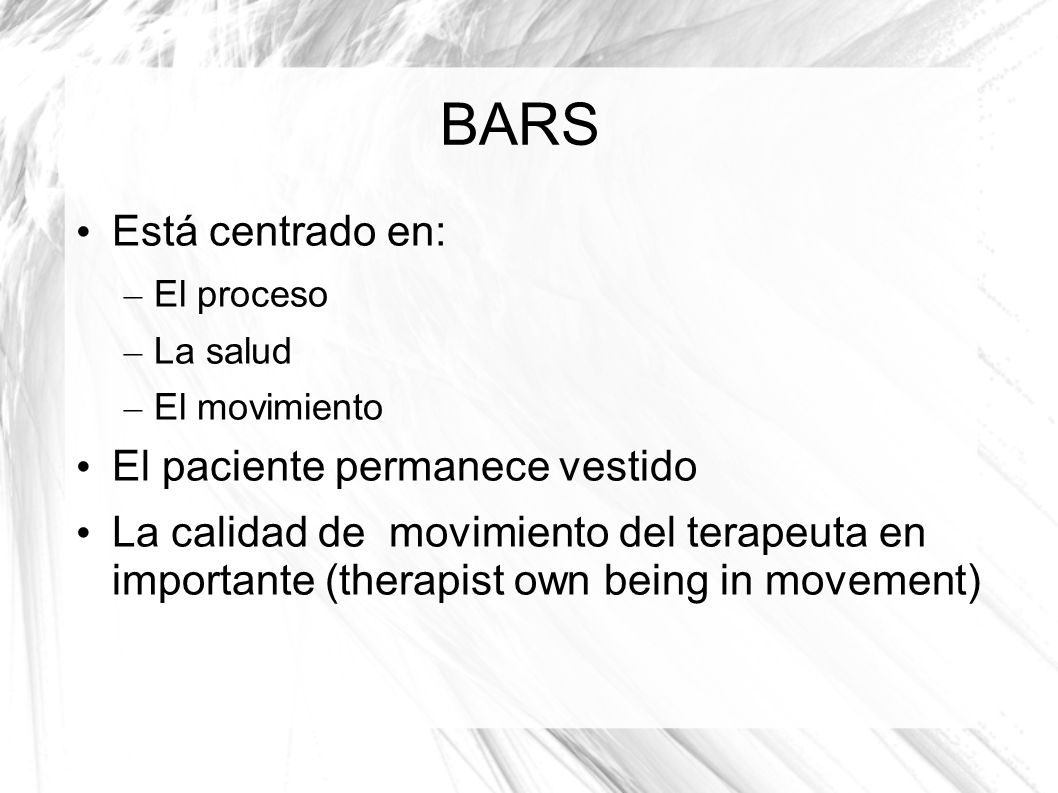 BARS

• Está centrado en:
  – El proceso
  – La salud
  – El movimiento
• El paciente permanece vestido
• La calidad de movimiento del terapeuta en importante (therapist own being in movement)